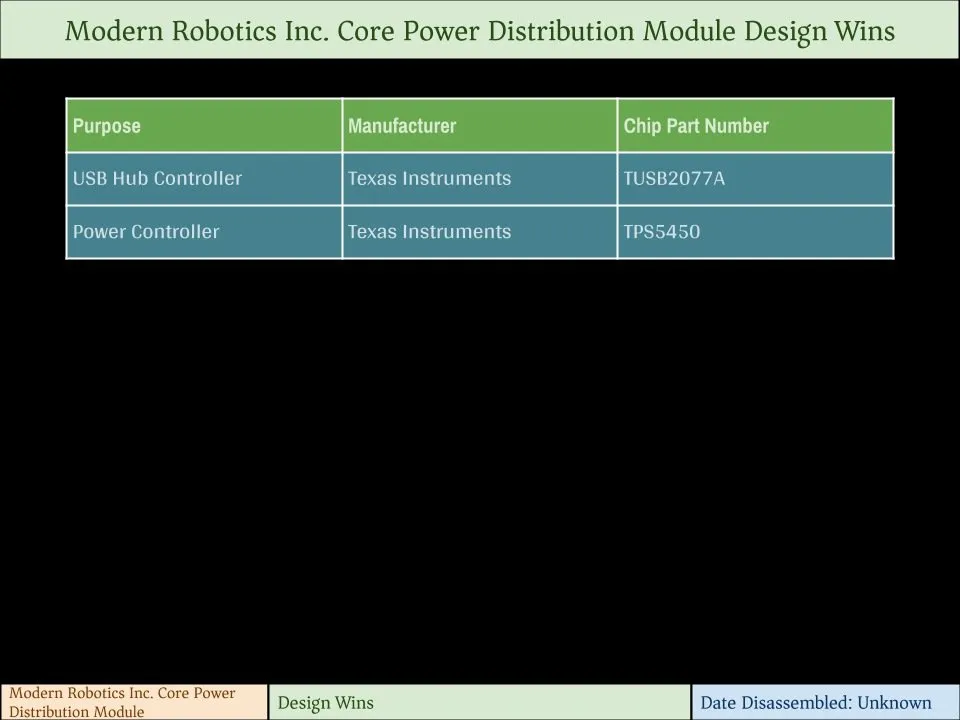 Modern Robotics Inc. Core Power Distribution Module Design Wins

| Purpose | Manufacturer | Chip Part Number |
|---|---|---|
| USB Hub Controller | Texas Instruments | TUSB2077A |
| Power Controller | Texas Instruments | TPS5450 |

Modern Robotics Inc. Core Power Distribution Module

Design Wins

Date Disassembled: Unknown